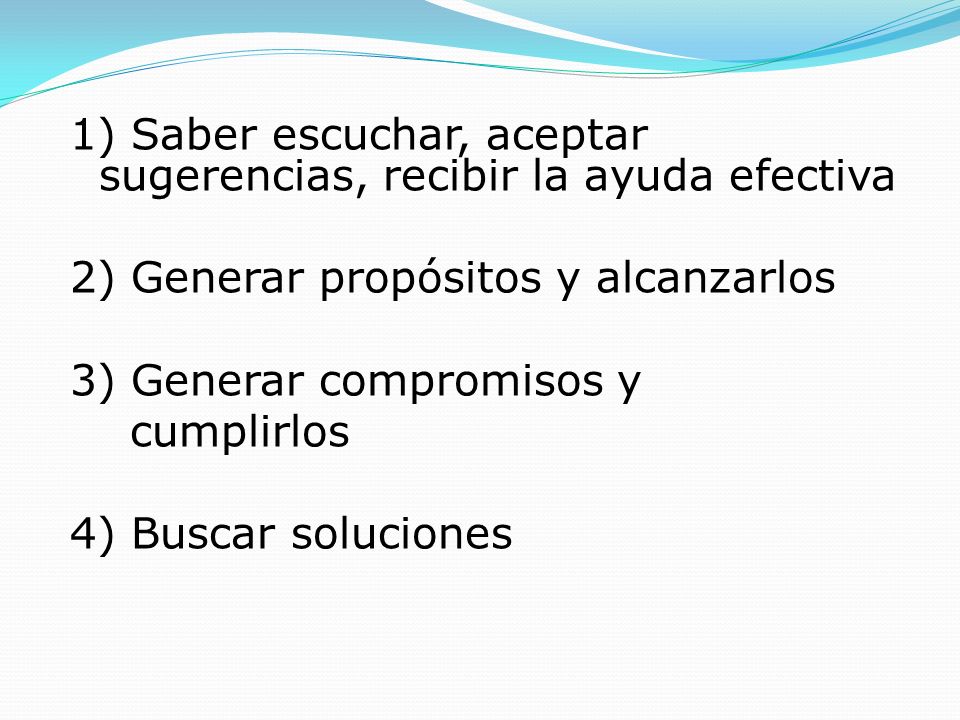 1) Saber escuchar, aceptar sugerencias, recibir la ayuda efectiva

2) Generar propósitos y alcanzarlos

3) Generar compromisos y cumplirlos

4) Buscar soluciones